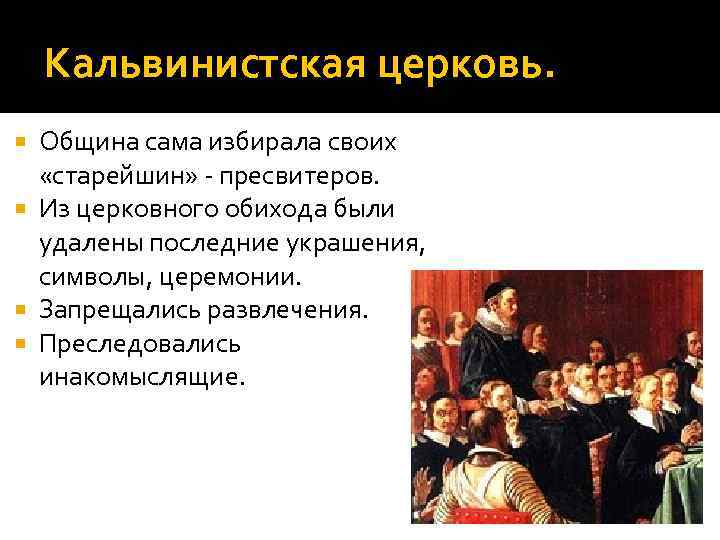 Кальвинистская церковь.

Община сама избирала своих «старейшин» - пресвитеров.

Из церковного обихода были удалены последние украшения, символы, церемонии.

Запрещались развлечения.

Преследовались инакомыслящие.